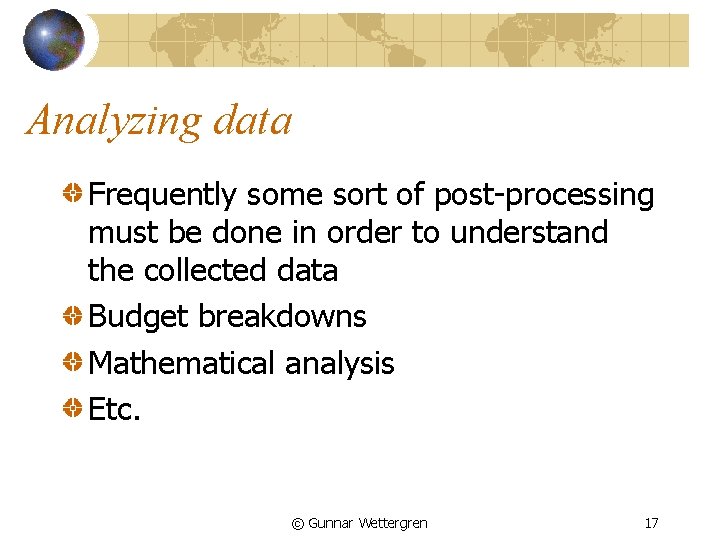 Analyzing data

Frequently some sort of post-processing must be done in order to understand the collected data

Budget breakdowns

Mathematical analysis

Etc.

© Gunnar Wettergren

17